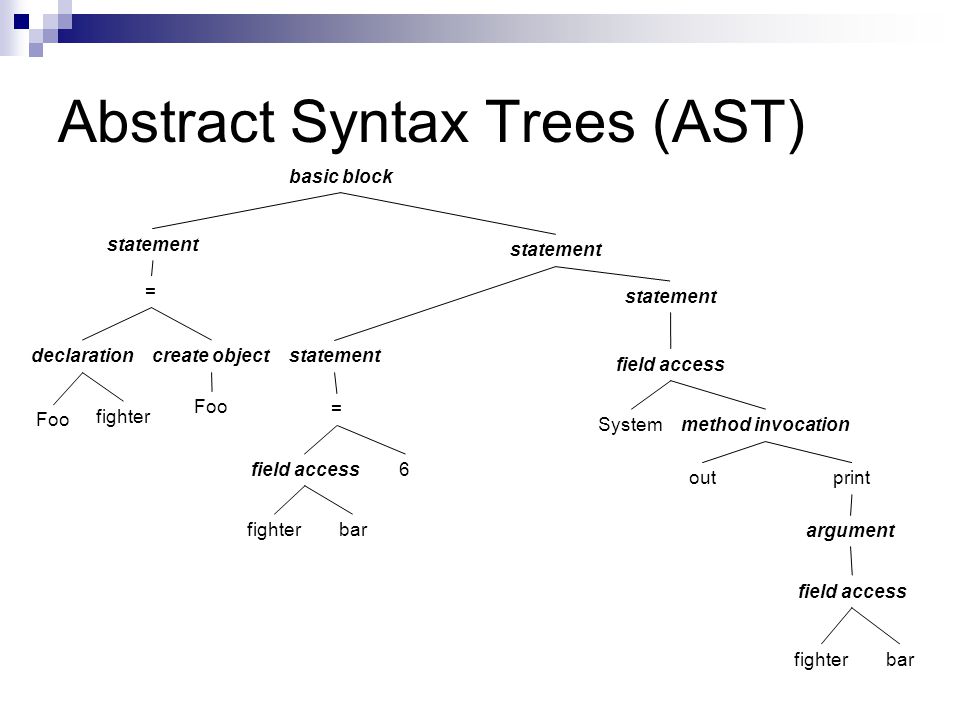 Abstract Syntax Trees (AST)

basic block

statement

statement

=

statement

declaration create object statement

field access

Foo fighter

Foo

=

System method invocation

field access 6

out print

fighter bar

argument

field access

fighter bar